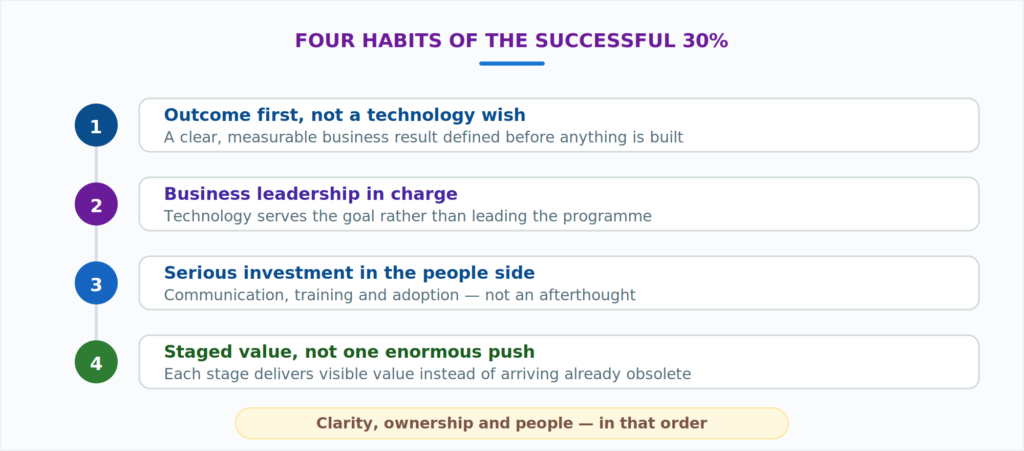 FOUR HABITS OF THE SUCCESSFUL 30%

1
Outcome first, not a technology wish
A clear, measurable business result defined before anything is built

2
Business leadership in charge
Technology serves the goal rather than leading the programme

3
Serious investment in the people side
Communication, training and adoption — not an afterthought

4
Staged value, not one enormous push
Each stage delivers visible value instead of arriving already obsolete

Clarity, ownership and people — in that order